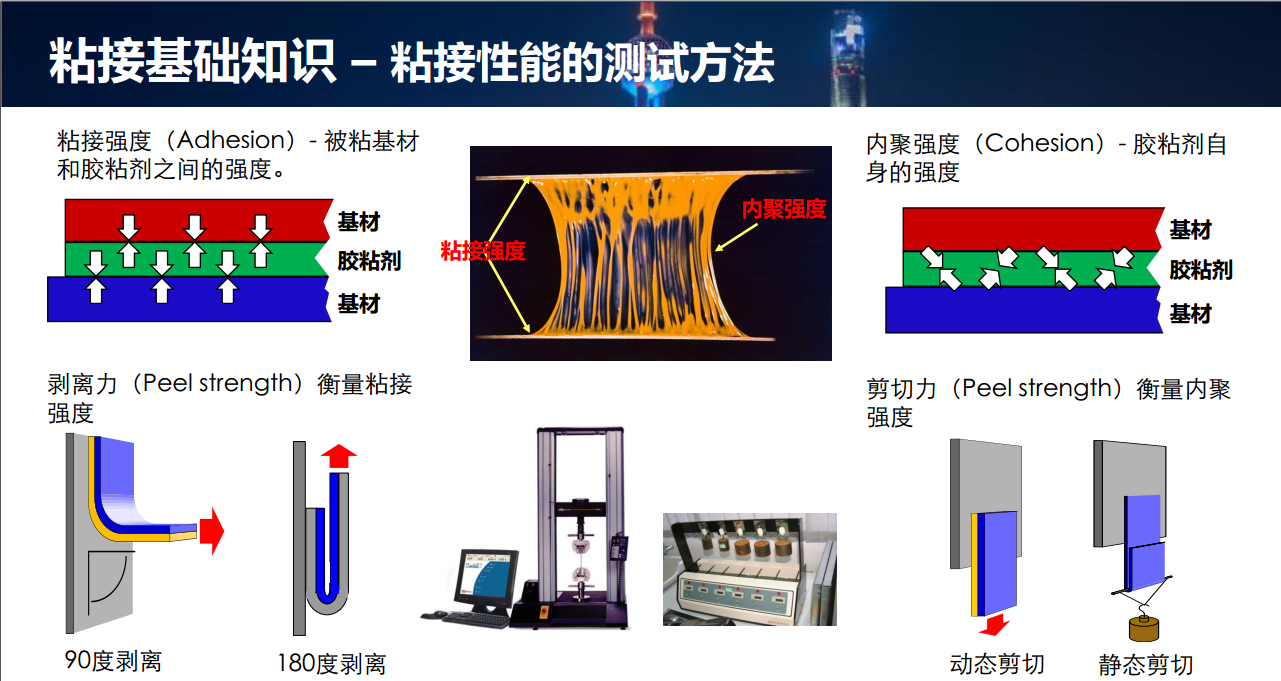 粘接基础知识 – 粘接性能的测试方法

粘接强度（Adhesion）- 被粘基材和胶粘剂之间的强度。

基材
胶粘剂
基材

粘接强度
内聚强度

内聚强度（Cohesion）- 胶粘剂自身的强度

基材
胶粘剂
基材

剥离力（Peel strength）衡量粘接强度

90度剥离
180度剥离

剪切力（Peel strength）衡量内聚强度

动态剪切
静态剪切